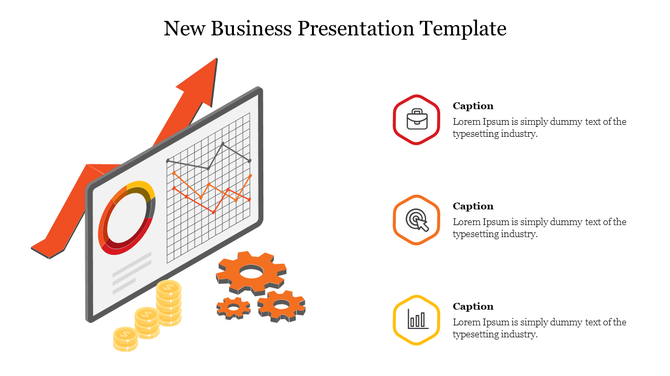 New Business Presentation Template

Caption
Lorem Ipsum is simply dummy text of the typesetting industry.

Caption
Lorem Ipsum is simply dummy text of the typesetting industry.

Caption
Lorem Ipsum is simply dummy text of the typesetting industry.